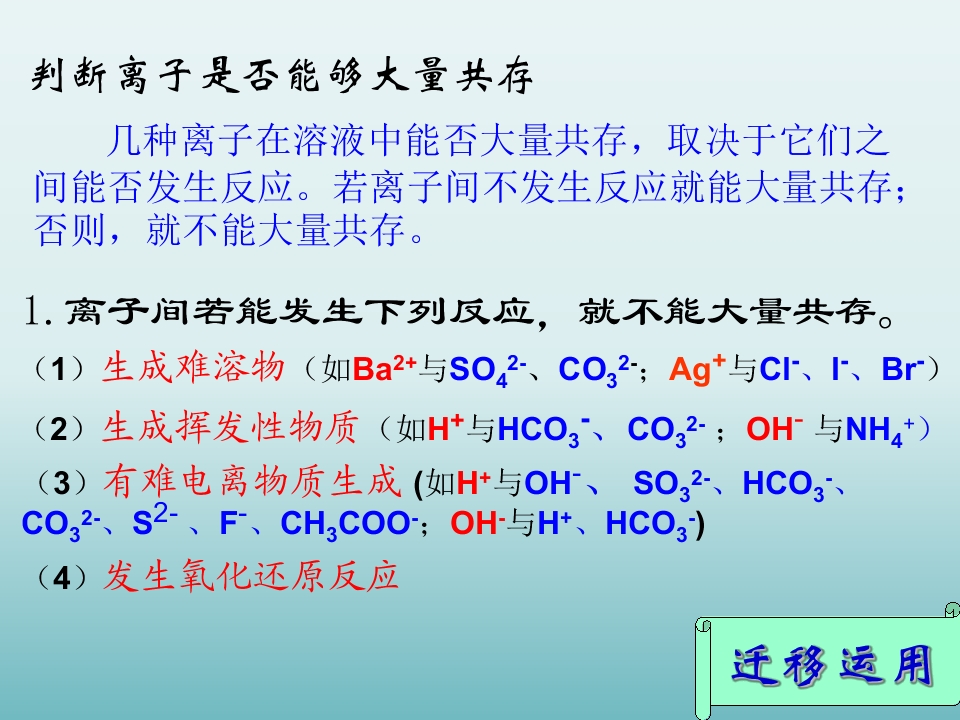 判断离子是否能够大量共存

几种离子在溶液中能否大量共存，取决于它们之间能否发生反应。若离子间不发生反应就能大量共存；否则，就不能大量共存。

1.离子间若能发生下列反应，就不能大量共存。

（1）生成难溶物（如$Ba^{2+}$与$SO_4^{2-}$、$CO_3^{2-}$；$Ag^+$与$Cl^-$、$I^-$、$Br^-$）

（2）生成挥发性物质（如$H^+$与$HCO_3^-$、$CO_3^{2-}$；$OH^-$与$NH_4^+$）

（3）有难电离物质生成(如$H^+$与$OH^-$、$SO_3^{2-}$、$HCO_3^-$、$CO_3^{2-}$、$S^{2-}$、$F^-$、$CH_3COO^-$；$OH^-$与$H^+$、$HCO_3^-$)

（4）发生氧化还原反应

迁移运用